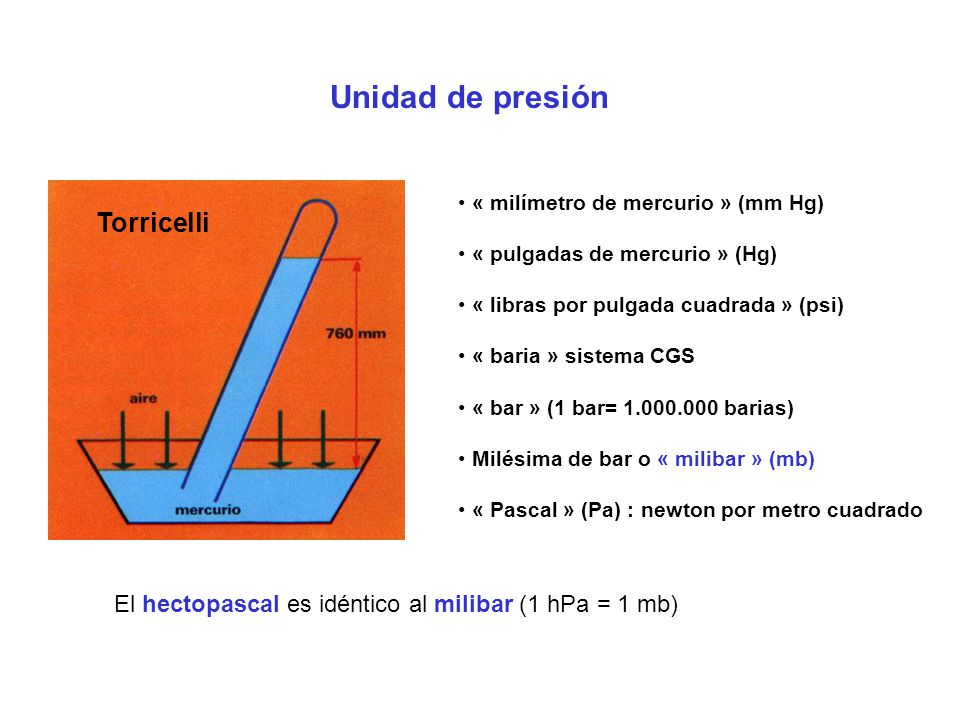 Unidad de presión

Torricelli

760 mm

aire

mercurio

• « milímetro de mercurio » (mm Hg)

• « pulgadas de mercurio » (Hg)

• « libras por pulgada cuadrada » (psi)

• « baria » sistema CGS

• « bar » (1 bar= 1.000.000 barias)

• Milésima de bar o « milibar » (mb)

• « Pascal » (Pa) : newton por metro cuadrado

El hectopascal es idéntico al milibar (1 hPa = 1 mb)